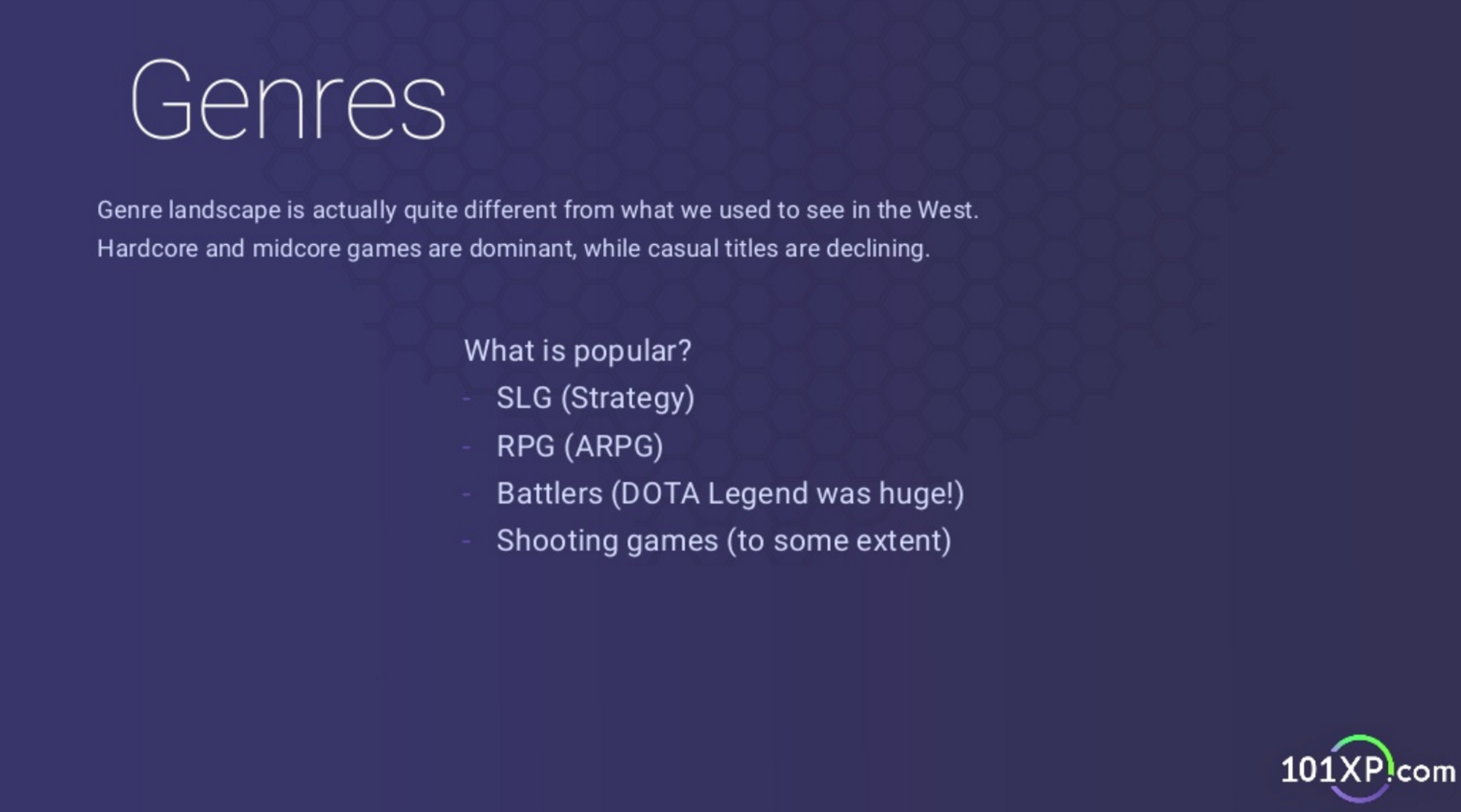 Genres

Genre landscape is actually quite different from what we used to see in the West. Hardcore and midcore games are dominant, while casual titles are declining.

What is popular?
- SLG (Strategy)
- RPG (ARPG)
- Battlers (DOTA Legend was huge!)
- Shooting games (to some extent)

101XP.com